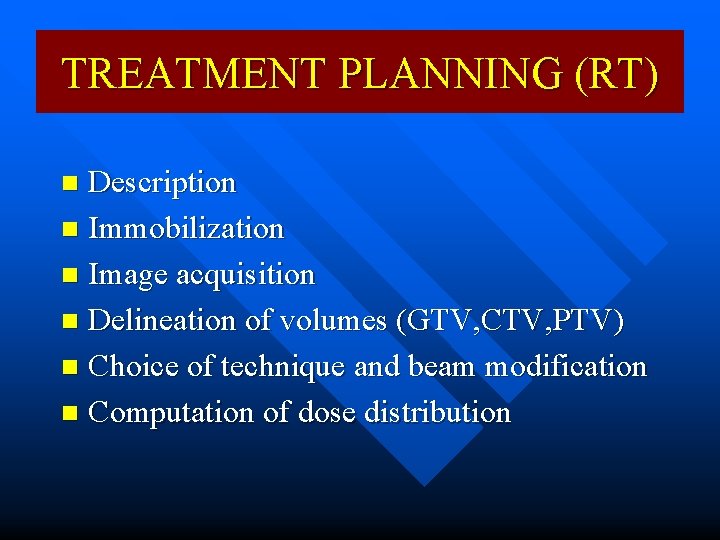 TREATMENT PLANNING (RT)

- Description
- Immobilization
- Image acquisition
- Delineation of volumes (GTV,CTV,PTV)
- Choice of technique and beam modification
- Computation of dose distribution